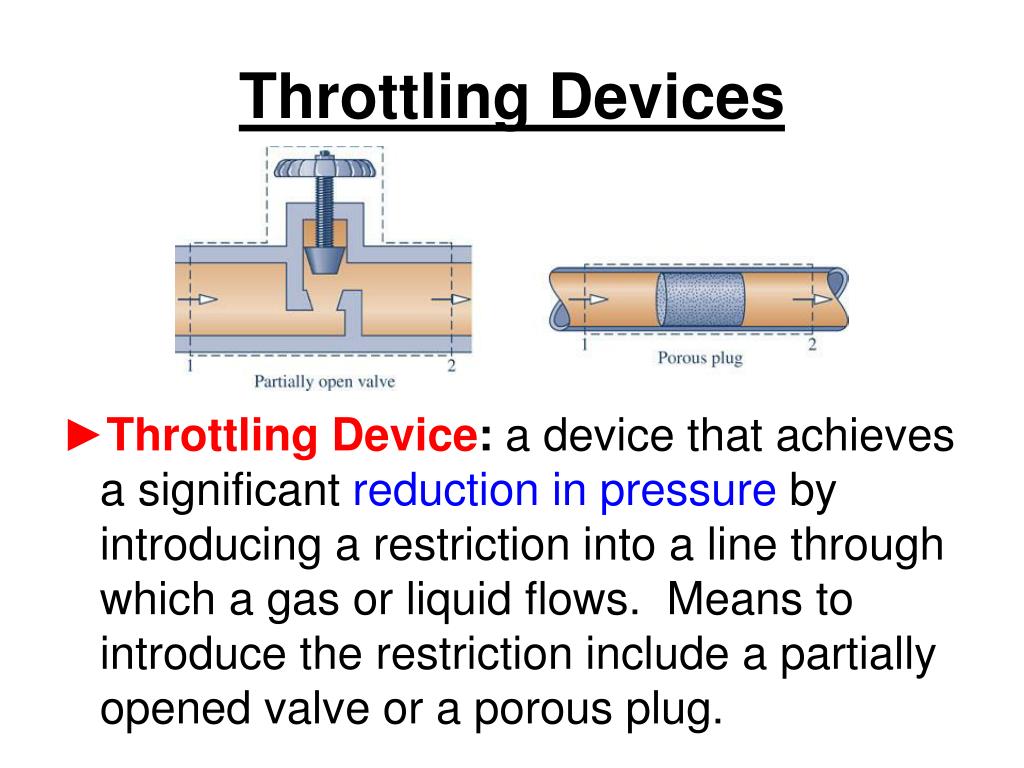 Throttling Devices

1

2

Partially open valve

1

2

Porous plug

►Throttling Device: a device that achieves a significant reduction in pressure by introducing a restriction into a line through which a gas or liquid flows. Means to introduce the restriction include a partially opened valve or a porous plug.